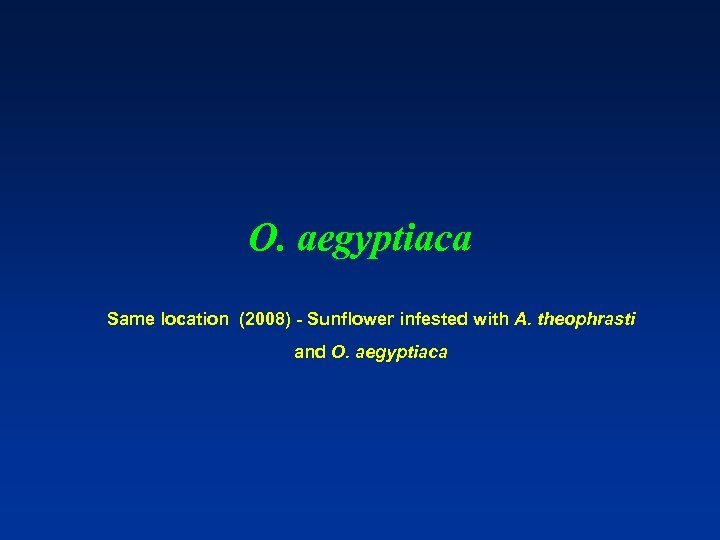 O. aegyptiaca

Same location (2008) - Sunflower infested with A. theophrasti and O. aegyptiaca